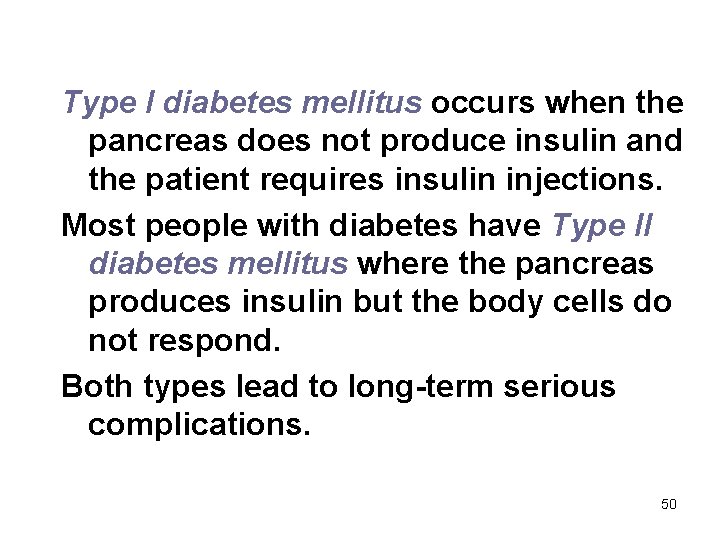 Type I diabetes mellitus occurs when the pancreas does not produce insulin and the patient requires insulin injections.

Most people with diabetes have Type II diabetes mellitus where the pancreas produces insulin but the body cells do not respond.

Both types lead to long-term serious complications.

50